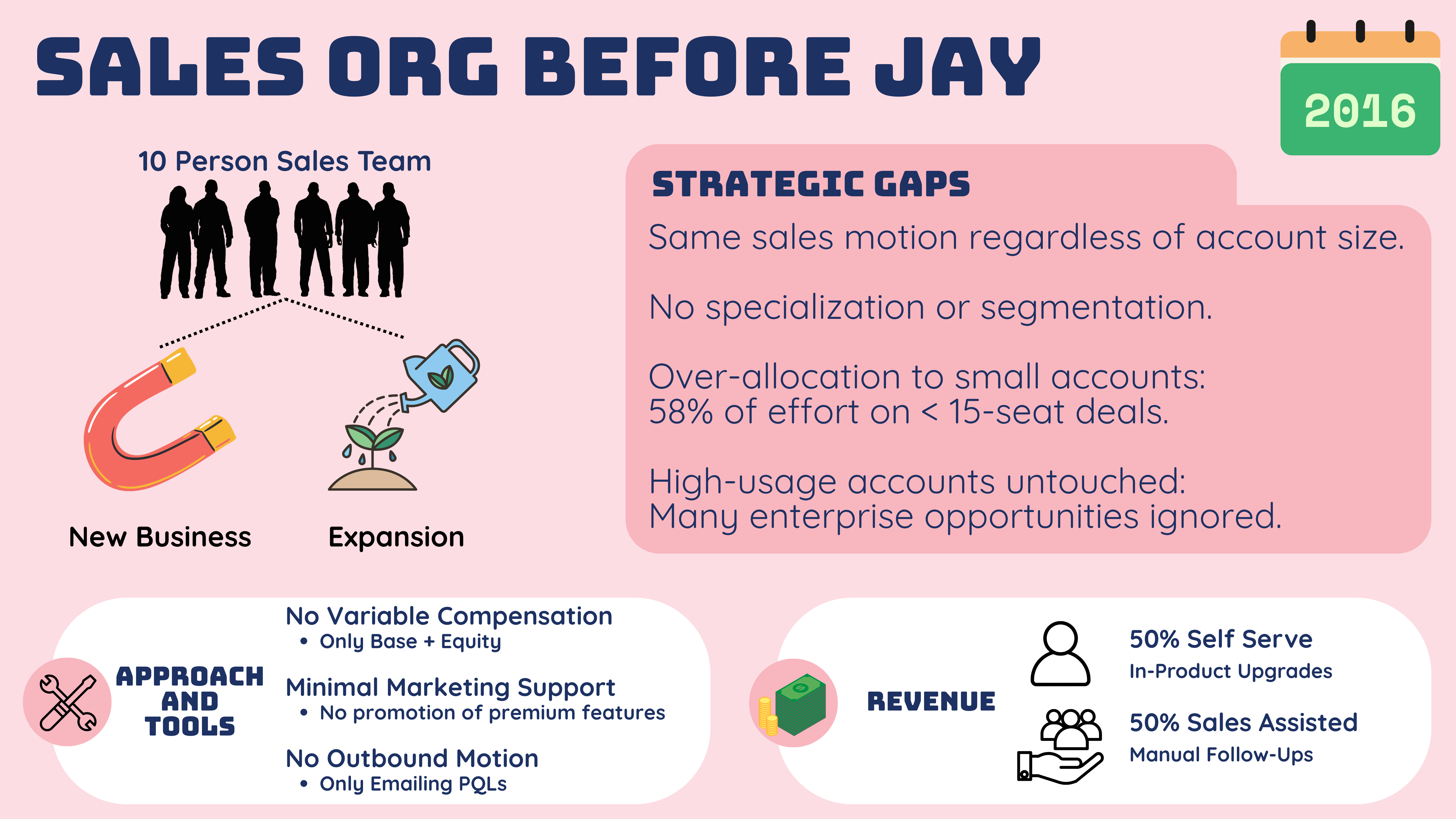 SALES ORG BEFORE JAY

2016

10 Person Sales Team

New Business

Expansion

STRATEGIC GAPS

Same sales motion regardless of account size.

No specialization or segmentation.

Over-allocation to small accounts: 58% of effort on < 15-seat deals.

High-usage accounts untouched: Many enterprise opportunities ignored.

APPROACH AND TOOLS

No Variable Compensation
• Only Base + Equity

Minimal Marketing Support
• No promotion of premium features

No Outbound Motion
• Only Emailing PQLs

REVENUE

50% Self Serve
In-Product Upgrades

50% Sales Assisted
Manual Follow-Ups